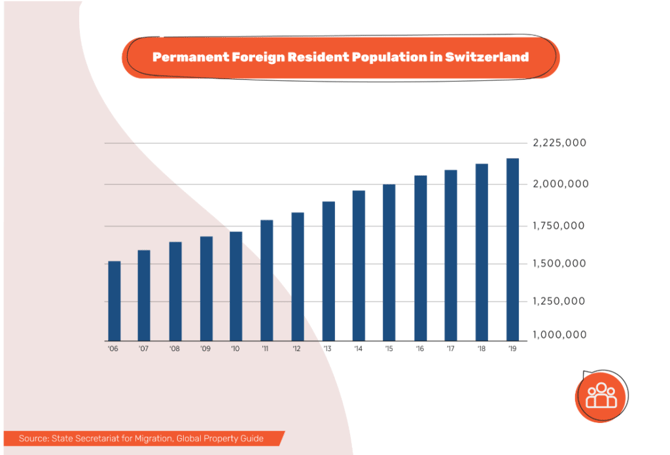 Permanent Foreign Resident Population in Switzerland

2,225,000
2,000,000
1,750,000
1,500,000
1,250,000
1,000,000

'06 '07 '08 '09 '10 '11 '12 '13 '14 '15 '16 '17 '18 '19

Source: State Secretariat for Migration, Global Property Guide